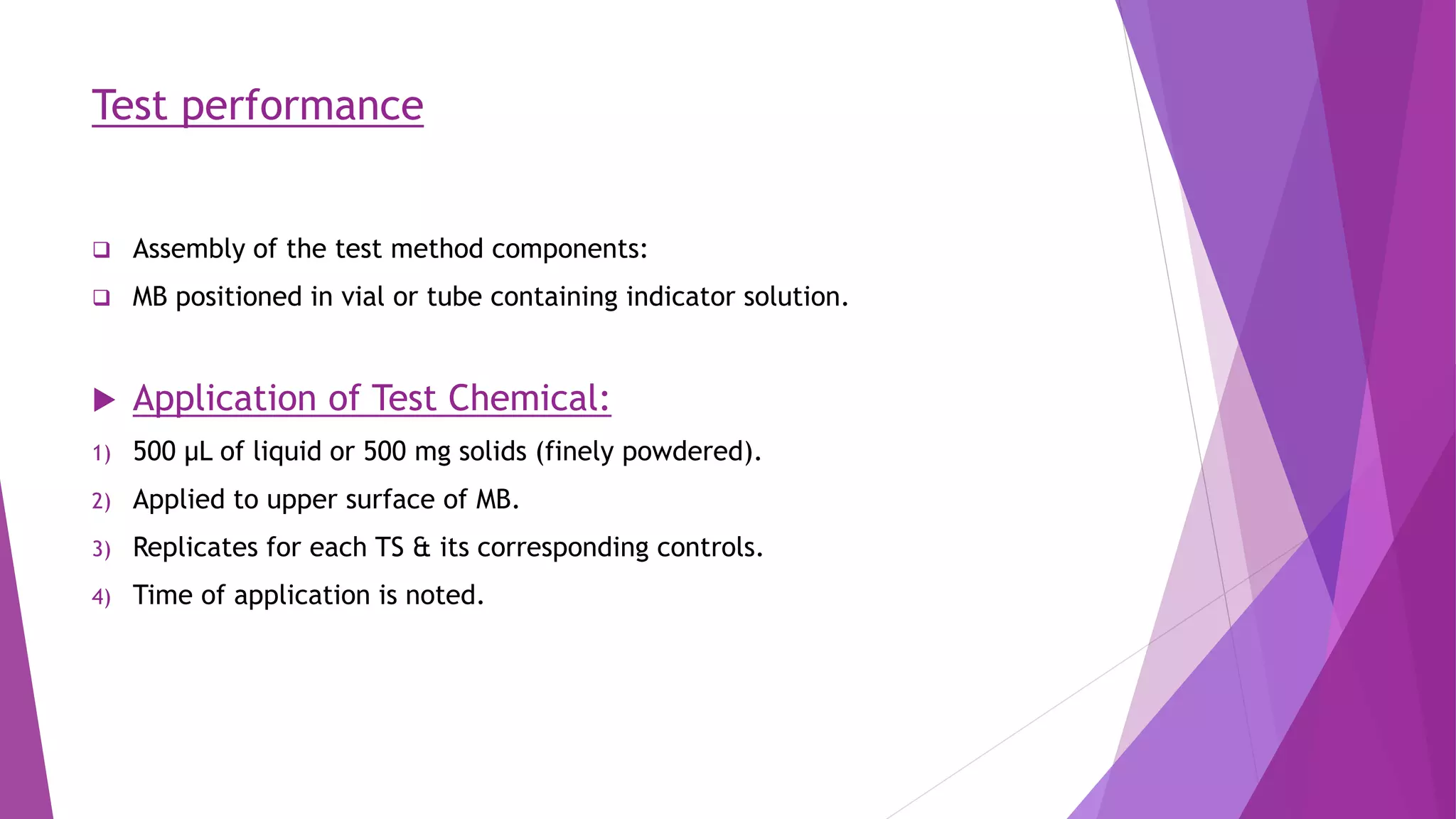 Test performance

❑ Assembly of the test method components:

❑ MB positioned in vial or tube containing indicator solution.

▶ Application of Test Chemical:

1) 500 µL of liquid or 500 mg solids (finely powdered).

2) Applied to upper surface of MB.

3) Replicates for each TS & its corresponding controls.

4) Time of application is noted.